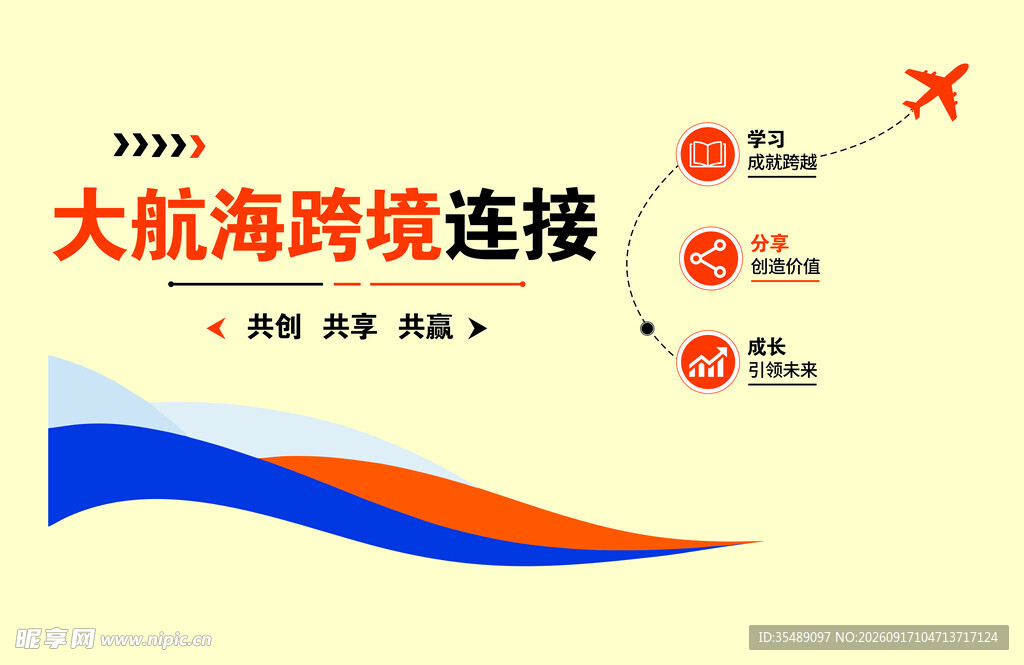 大航海跨境连接

共创 共享 共赢

学习
成就跨越

分享
创造价值

成长
引领未来

昵享网 www.nipic.cn

ID:35489097 NO:20260917104713717124